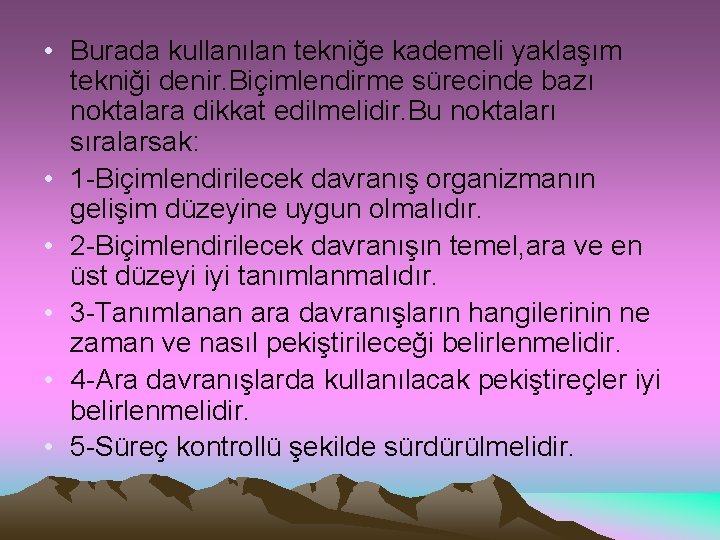 • Burada kullanılan tekniğe kademeli yaklaşım tekniği denir.Biçimlendirme sürecinde bazı noktalara dikkat edilmelidir.Bu noktaları sıralarsak:

• 1-Biçimlendirilecek davranış organizmanın gelişim düzeyine uygun olmalıdır.

• 2-Biçimlendirilecek davranışın temel,ara ve en üst düzeyi iyi tanımlanmalıdır.

• 3-Tanımlanan ara davranışların hangilerinin ne zaman ve nasıl pekiştirileceği belirlenmelidir.

• 4-Ara davranışlarda kullanılacak pekiştireçler iyi belirlenmelidir.

• 5-Süreç kontrollü şekilde sürdürülmelidir.